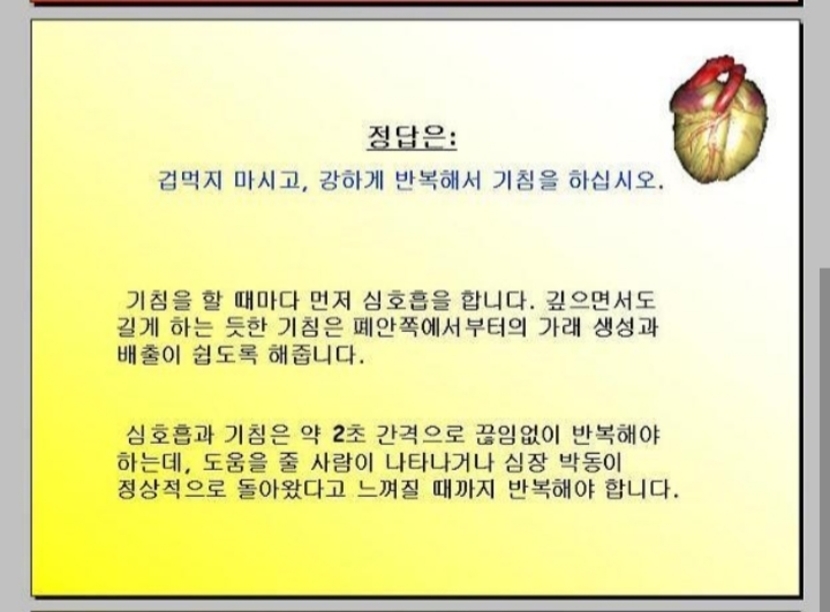 정답은:

겁먹지 마시고, 강하게 반복해서 기침을 하십시오.

기침을 할 때마다 먼저 심호흡을 합니다. 깊으면서도 길게 하는 듯한 기침은 폐안쪽에서부터의 가래 생성과 배출이 쉽도록 해줍니다.

심호흡과 기침은 약 2초 간격으로 끊임없이 반복해야 하는데, 도움을 줄 사람이 나타나거나 심장 박동이 정상적으로 돌아왔다고 느껴질 때까지 반복해야 합니다.